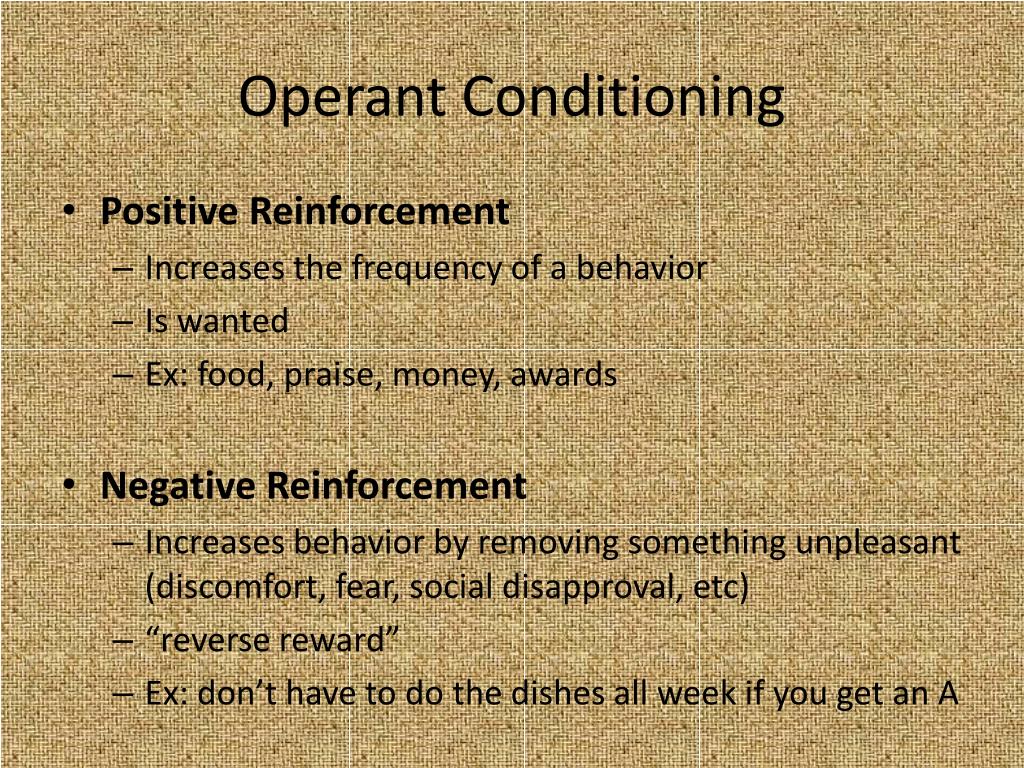 Operant Conditioning

• Positive Reinforcement
– Increases the frequency of a behavior
– Is wanted
– Ex: food, praise, money, awards

• Negative Reinforcement
– Increases behavior by removing something unpleasant (discomfort, fear, social disapproval, etc)
– “reverse reward”
– Ex: don’t have to do the dishes all week if you get an A